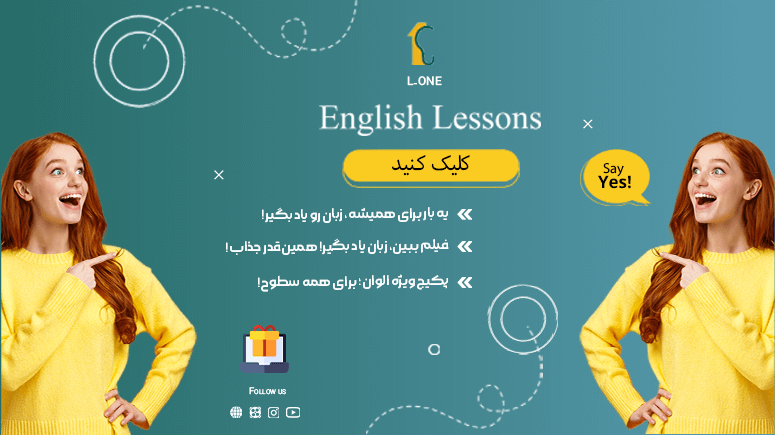 L.ONE

English Lessons

کلیک کنید

Say Yes!

یه بار برای همیشه، زبان رو یاد بگیر!

فیلم ببین، زبان یاد بگیر! همین قدر جذاب!

پکیج ویژه الوان: برای همه سطوح!

Follow us